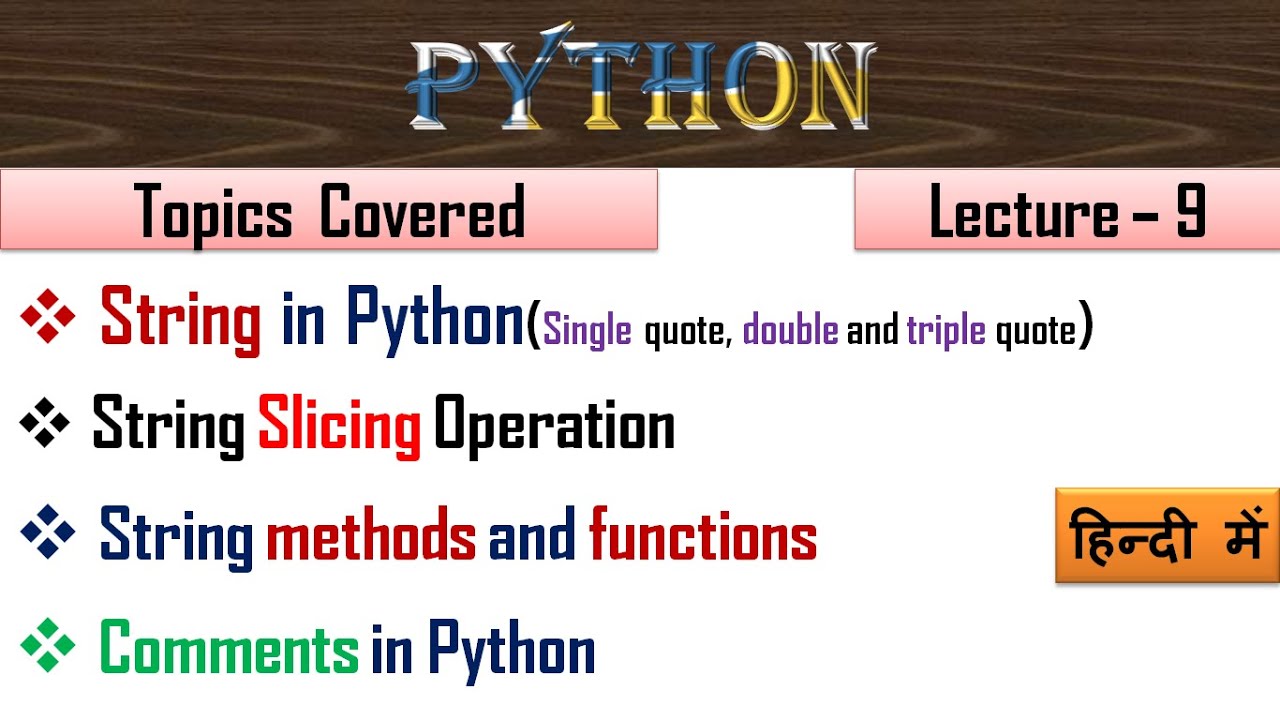 PYTHON

Topics Covered

Lecture – 9

❖ String in Python(Single quote, double and triple quote)

❖ String Slicing Operation

❖ String methods and functions

हिन्दी में

❖ Comments in Python